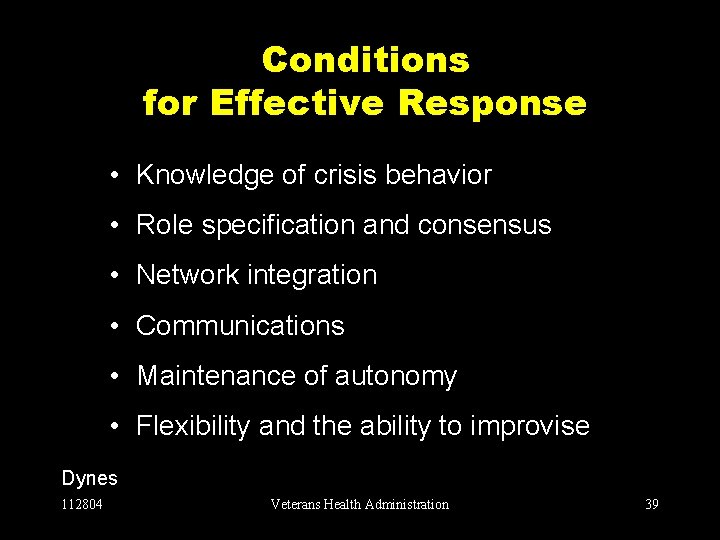 Conditions for Effective Response

• Knowledge of crisis behavior
• Role specification and consensus
• Network integration
• Communications
• Maintenance of autonomy
• Flexibility and the ability to improvise

Dynes

112804 Veterans Health Administration 39